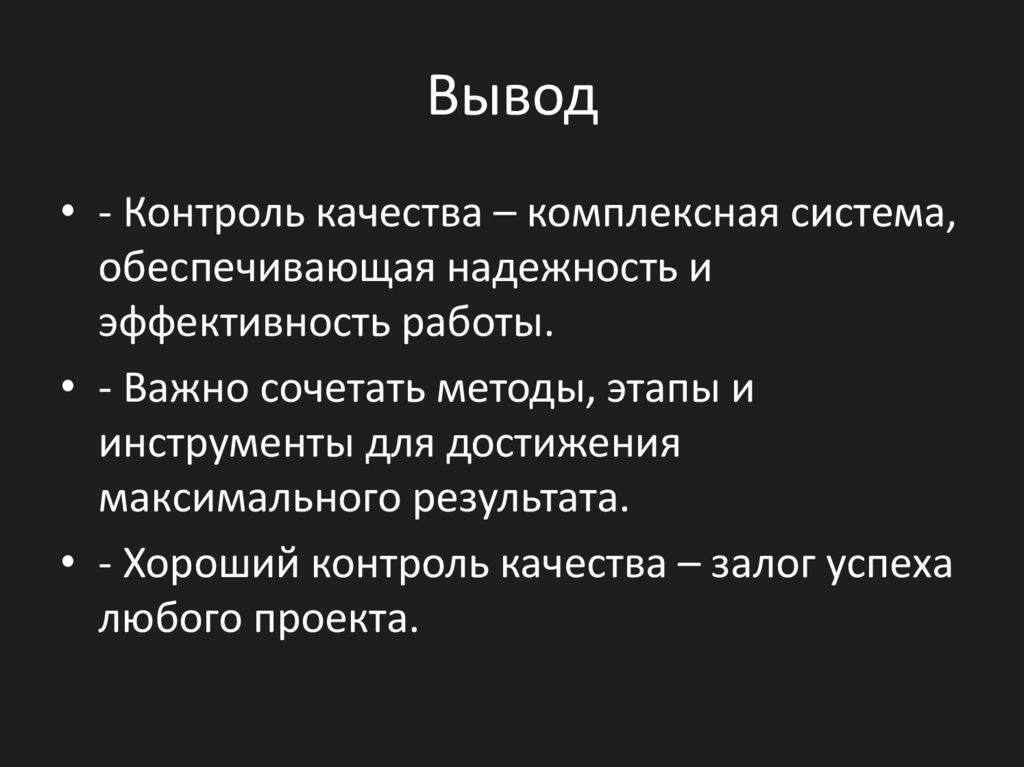 Вывод

• - Контроль качества – комплексная система, обеспечивающая надежность и эффективность работы.
• - Важно сочетать методы, этапы и инструменты для достижения максимального результата.
• - Хороший контроль качества – залог успеха любого проекта.